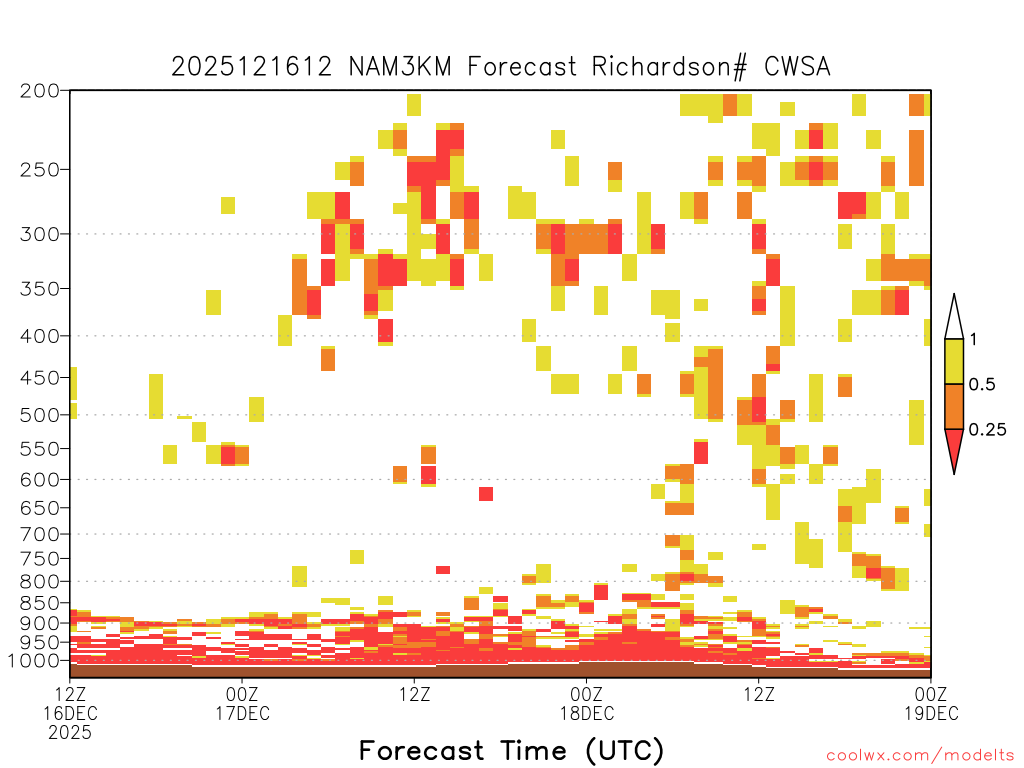 2025121612 NAM3KM Forecast Richardson# CWSA

200
250
300
350
400
450
500
550
600
650
700
750
800
850
900
950
1000

1
0.5
0.25

12Z
16DEC
2025

00Z
17DEC

12Z

00Z
18DEC

12Z

00Z
19DEC

Forecast Time (UTC)

coolwx.com/modelts